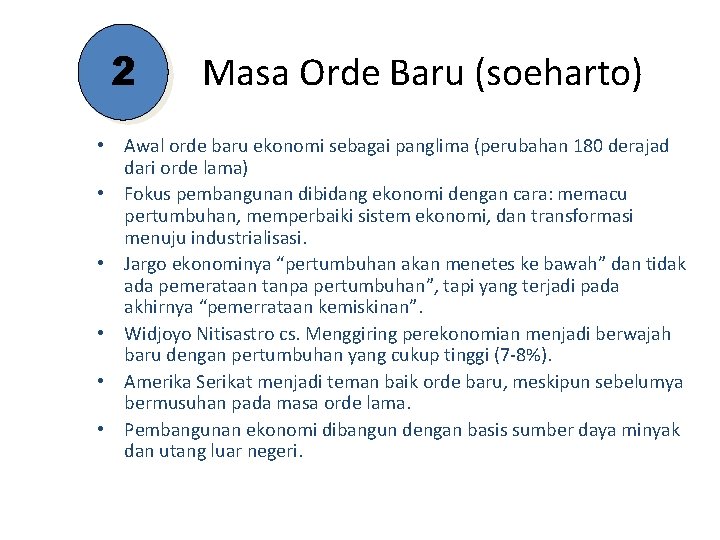 2

Masa Orde Baru (soeharto)

• Awal orde baru ekonomi sebagai panglima (perubahan 180 derajad dari orde lama)
• Fokus pembangunan dibidang ekonomi dengan cara: memacu pertumbuhan, memperbaiki sistem ekonomi, dan transformasi menuju industrialisasi.
• Jargo ekonominya “pertumbuhan akan menetes ke bawah” dan tidak ada pemerataan tanpa pertumbuhan”, tapi yang terjadi pada akhirnya “pemerrataan kemiskinan”.
• Widjoyo Nitisastro cs. Menggiring perekonomian menjadi berwajah baru dengan pertumbuhan yang cukup tinggi (7-8%).
• Amerika Serikat menjadi teman baik orde baru, meskipun sebelumya bermusuhan pada masa orde lama.
• Pembangunan ekonomi dibangun dengan basis sumber daya minyak dan utang luar negeri.